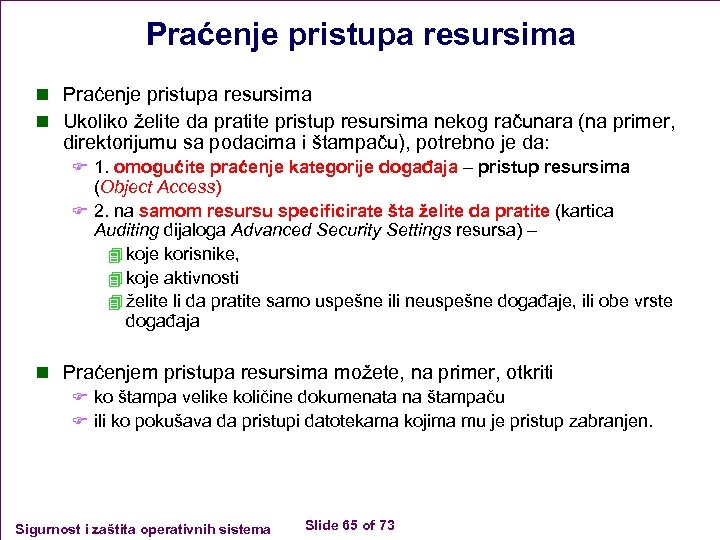 Praćenje pristupa resursima

Praćenje pristupa resursima

Ukoliko želite da pratite pristup resursima nekog računara (na primer, direktorijumu sa podacima i štampaču), potrebno je da:

1. omogućite praćenje kategorije događaja – pristup resursima (Object Access)

2. na samom resursu specificirate šta želite da pratite (kartica Auditing dijaloga Advanced Security Settings resursa) –

koje korisnike,

koje aktivnosti

želite li da pratite samo uspešne ili neuspešne događaje, ili obe vrste događaja

Praćenjem pristupa resursima možete, na primer, otkriti

ko štampa velike količine dokumenata na štampaču

ili ko pokušava da pristupi datotekama kojima mu je pristup zabranjen.

Sigurnost i zaštita operativnih sistema

Slide 65 of 73